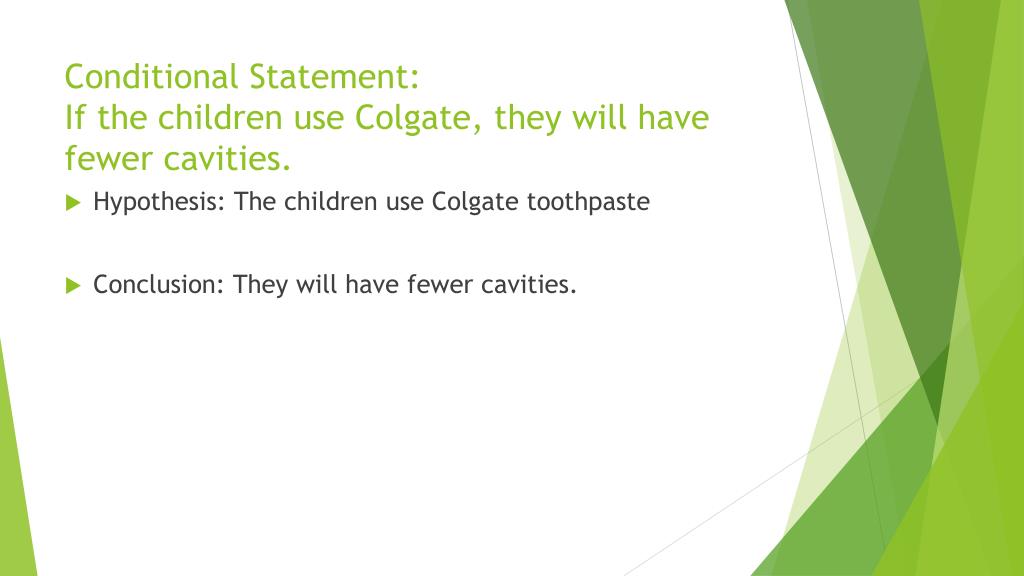 Conditional Statement:
If the children use Colgate, they will have fewer cavities.

Hypothesis: The children use Colgate toothpaste

Conclusion: They will have fewer cavities.